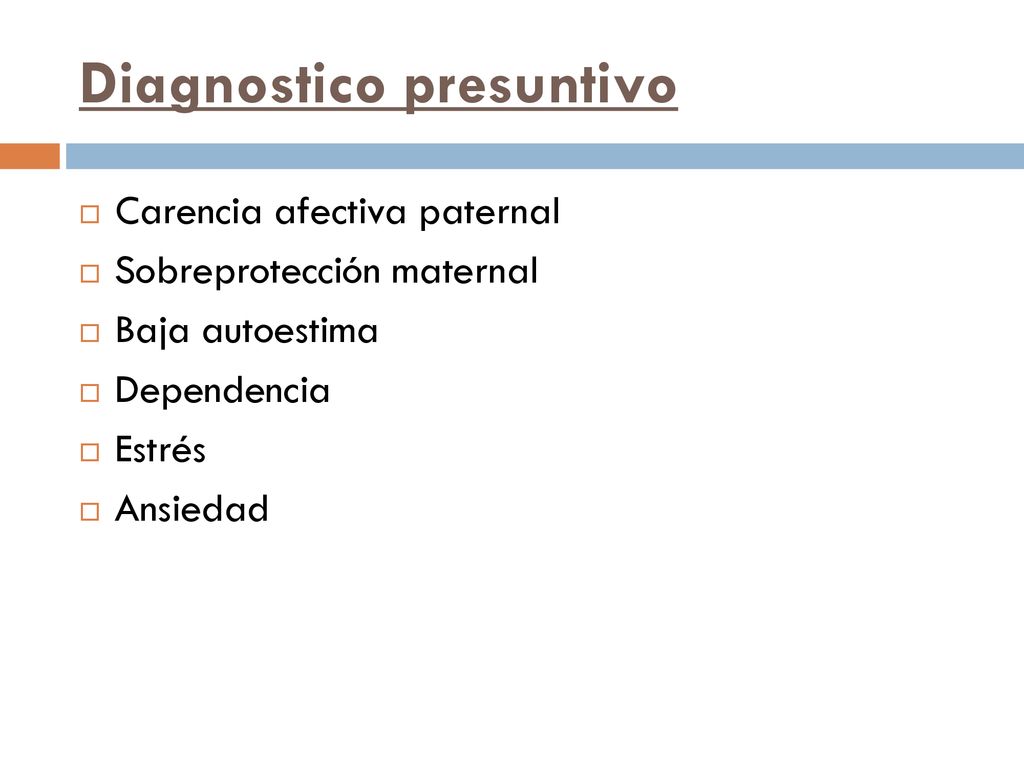 Diagnostico presuntivo

- Carencia afectiva paternal
- Sobreprotección maternal
- Baja autoestima
- Dependencia
- Estrés
- Ansiedad